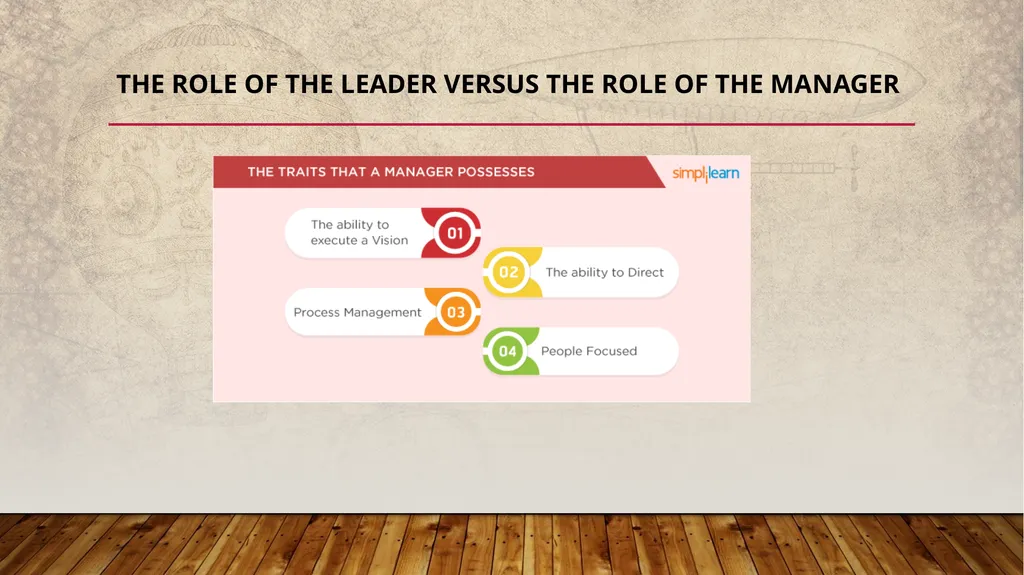 THE ROLE OF THE LEADER VERSUS THE ROLE OF THE MANAGER

THE TRAITS THAT A MANAGER POSSESSES

simplilearn

The ability to execute a Vision 01

02 The ability to Direct

Process Management 03

04 People Focused